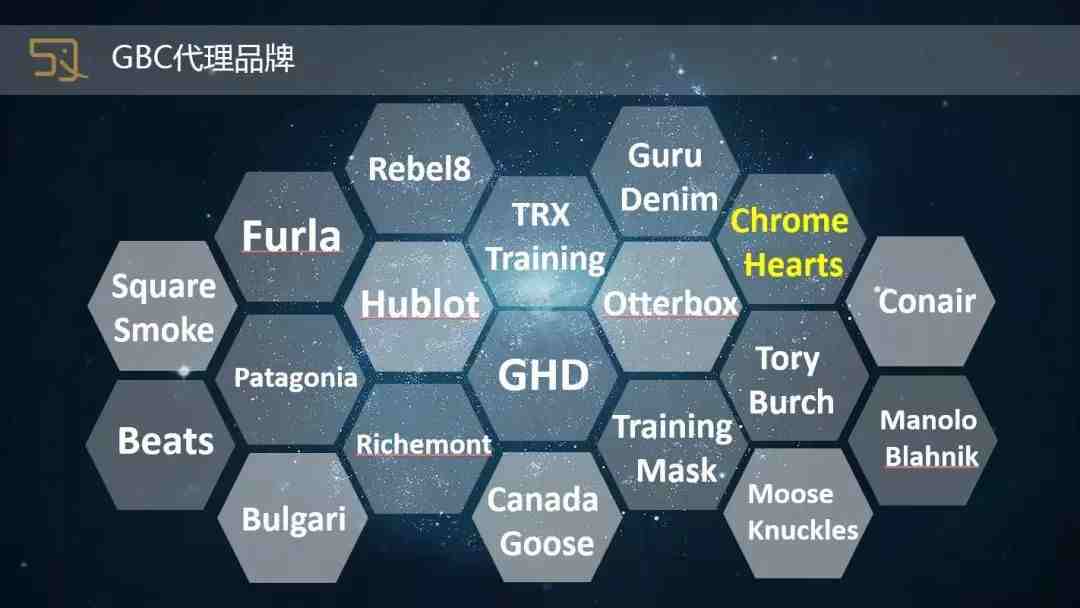 GBC代理品牌

Rebel8

Guru Denim

Furla

TRX Training

Chrome Hearts

Square Smoke

Hublot

Otterbox

Conair

Patagonia

GHD

Tory Burch

Beats

Richemont

Training Mask

Manolo Blahnik

Bulgari

Canada Goose

Moose Knuckles